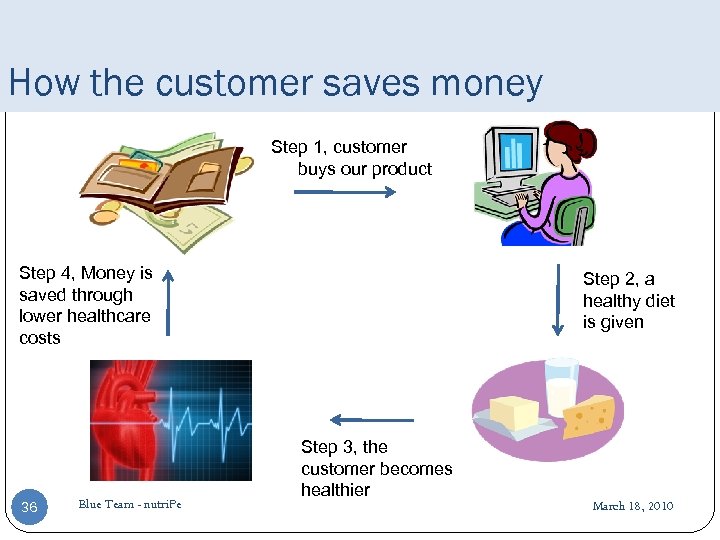 How the customer saves money

Step 1, customer buys our product

Step 2, a healthy diet is given

Step 3, the customer becomes healthier

Step 4, Money is saved through lower healthcare costs

36

Blue Team - nutriPe

March 18, 2010